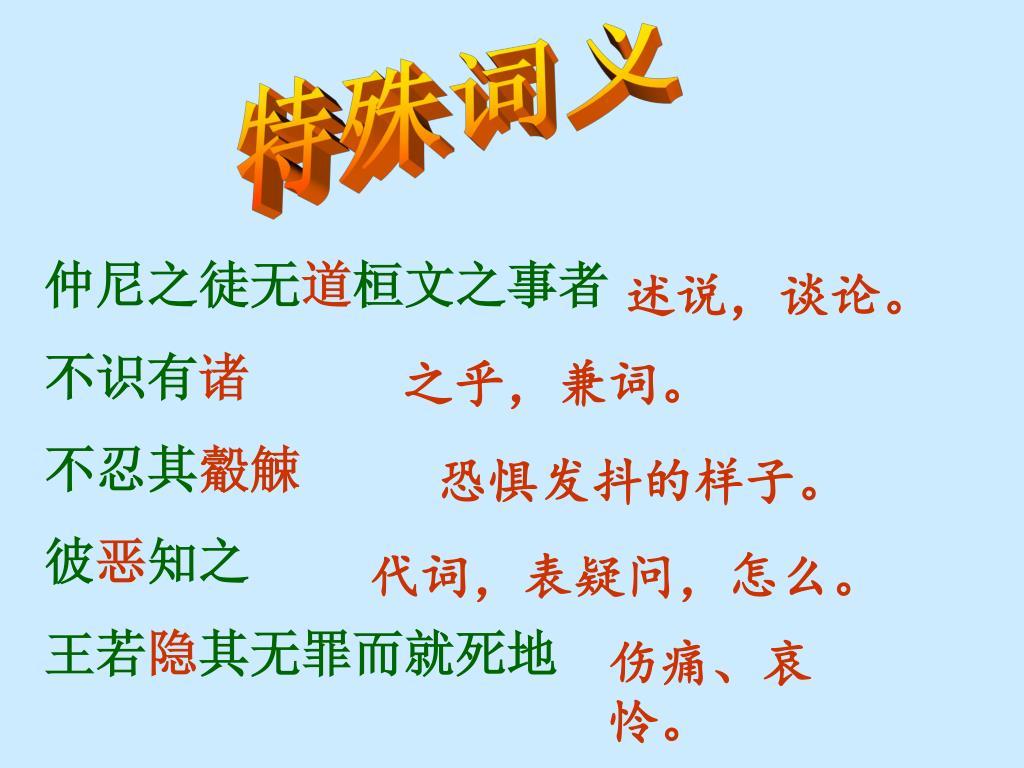 特殊词义

仲尼之徒无道桓文之事者 述说，谈论。

不识有诸 之乎，兼词。

不忍其觳觫 恐惧发抖的样子。

彼恶知之 代词，表疑问，怎么。

王若隐其无罪而就死地 伤痛、哀怜。